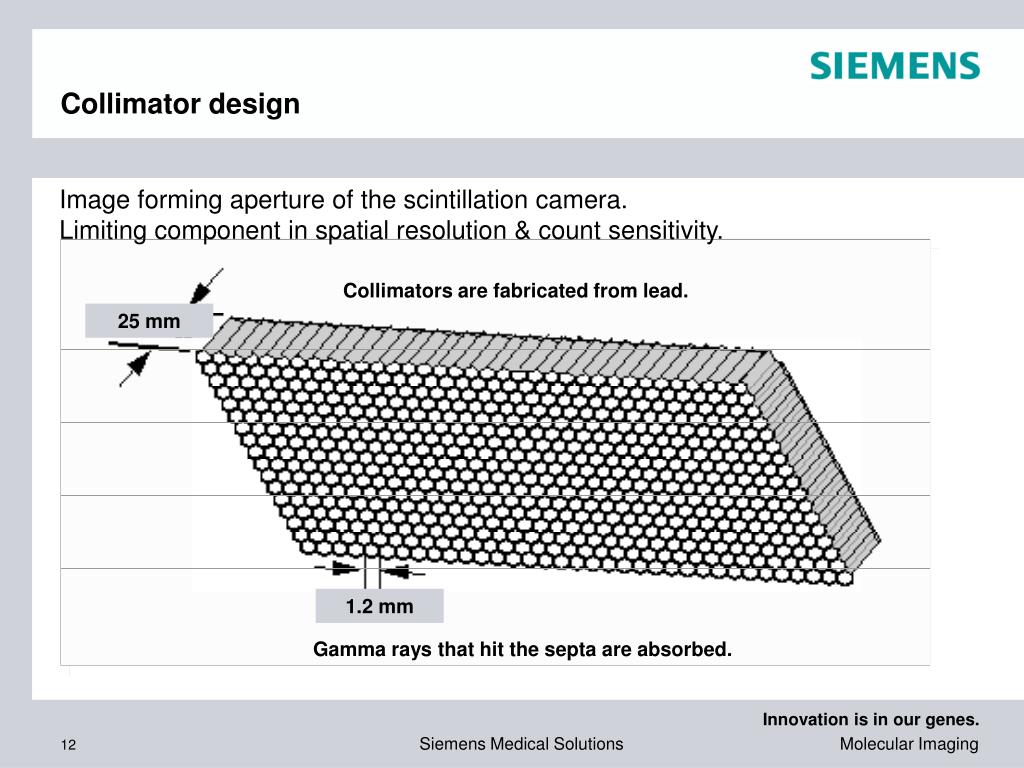 SIEMENS

Collimator design

Image forming aperture of the scintillation camera.
Limiting component in spatial resolution & count sensitivity.

Collimators are fabricated from lead.

25 mm

1.2 mm

Gamma rays that hit the septa are absorbed.

Innovation is in our genes.

12

Siemens Medical Solutions

Molecular Imaging